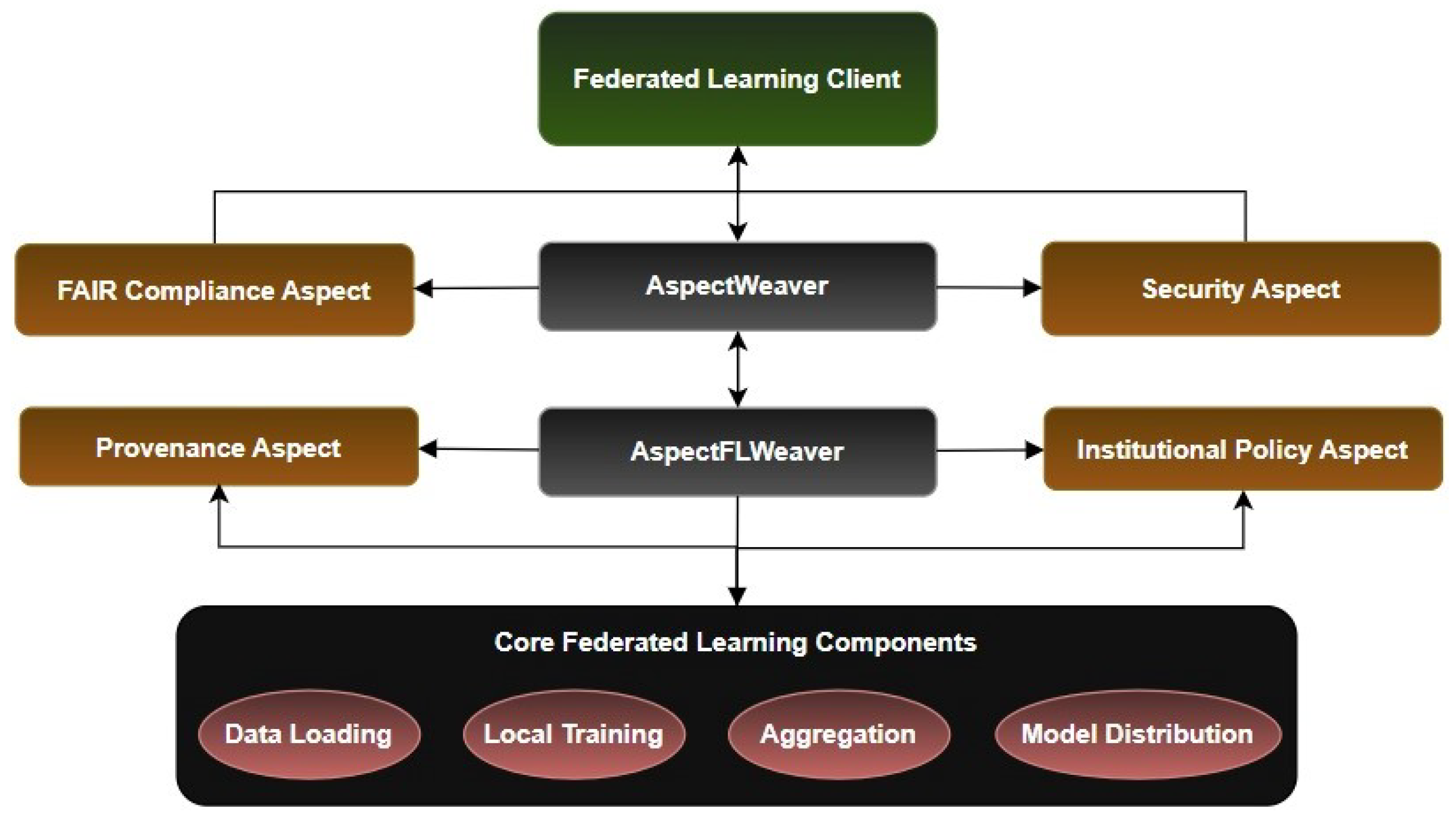 Federated Learning Client

FAIR Compliance Aspect

AspectWeaver

Security Aspect

Provenance Aspect

AspectFLWeaver

Institutional Policy Aspect

Core Federated Learning Components

Data Loading

Local Training

Aggregation

Model Distribution